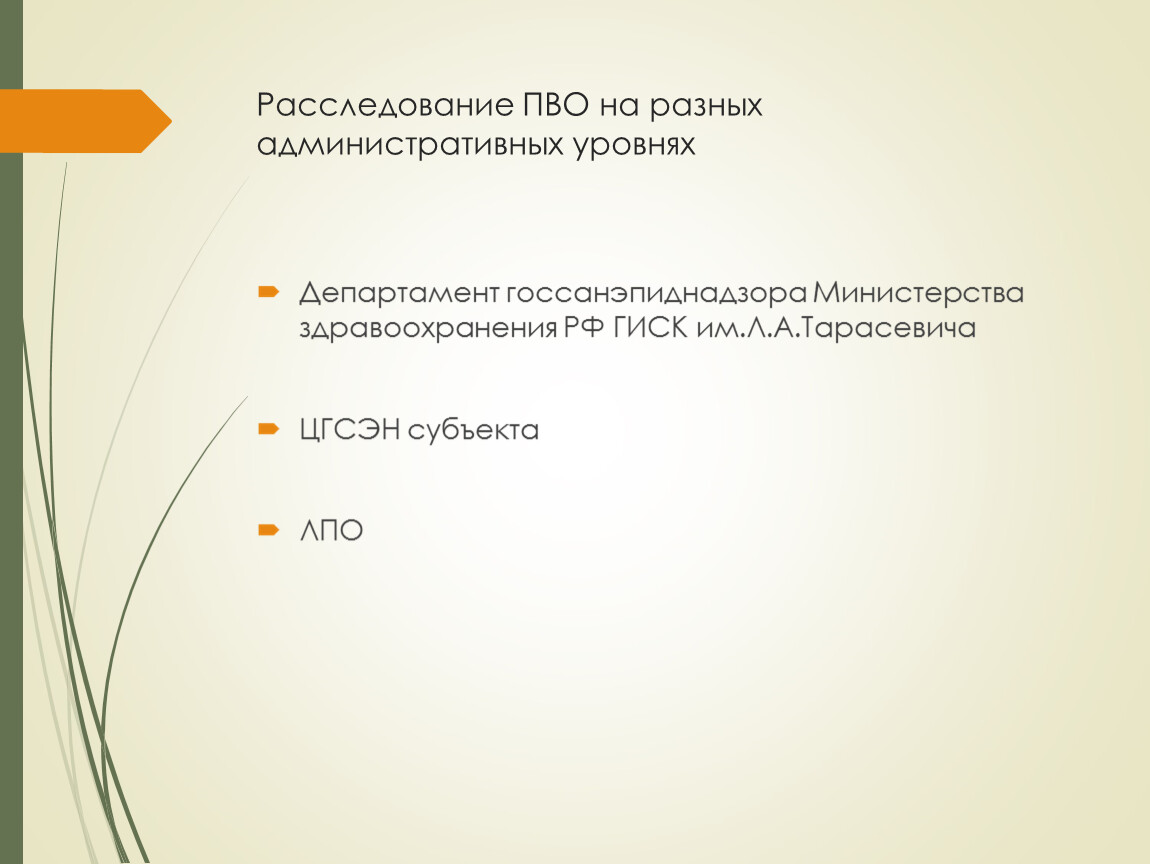 Расследование ПВО на разных административных уровнях

Департамент госсанэпиднадзора Министерства здравоохранения РФ ГИСК им.Л.А.Тарасевича

ЦГСЭН субъекта

ЛПО